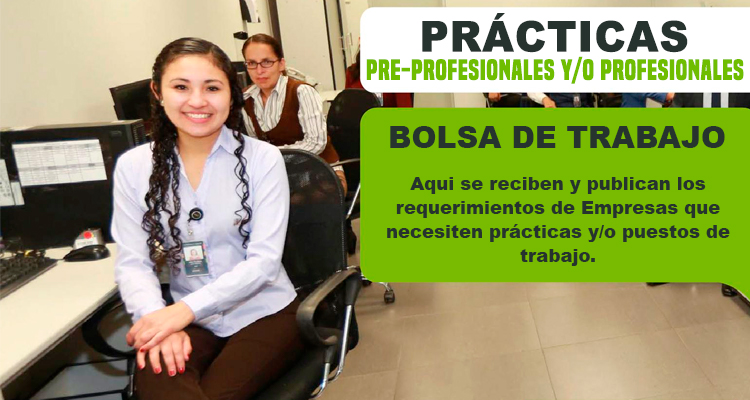 PRÁCTICAS
PRE-PROFESIONALES Y/O PROFESIONALES

BOLSA DE TRABAJO

Aqui se reciben y publican los requerimientos de Empresas que necesiten prácticas y/o puestos de trabajo.